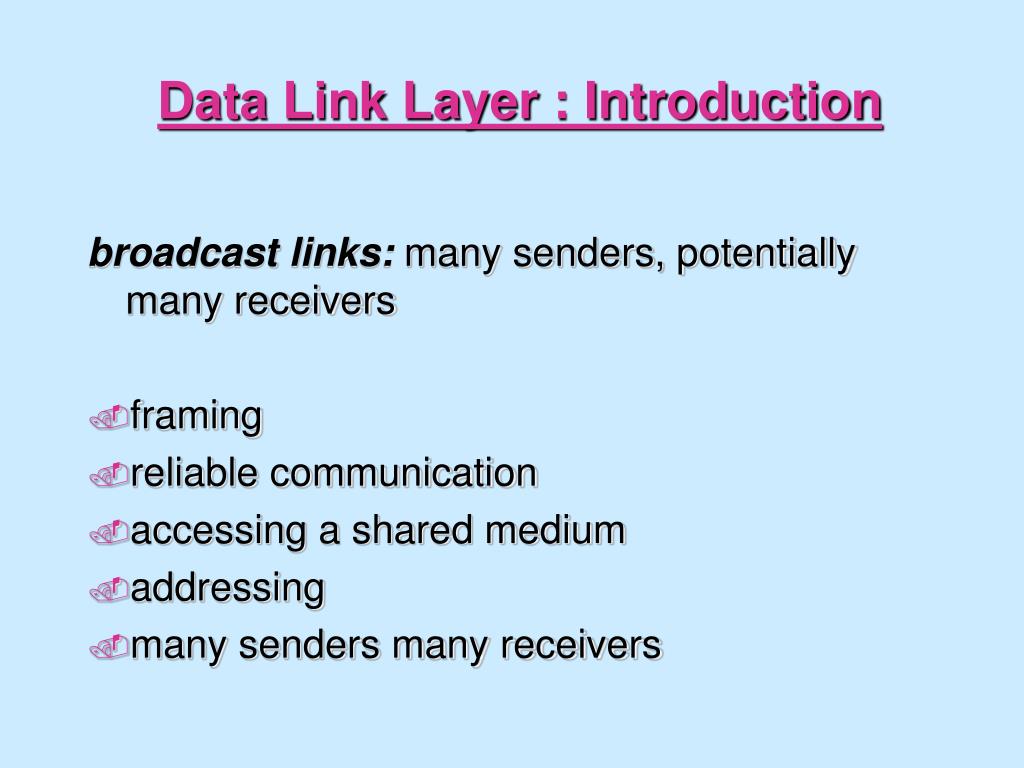 Data Link Layer : Introduction

broadcast links: many senders, potentially many receivers

framing
reliable communication
accessing a shared medium
addressing
many senders many receivers